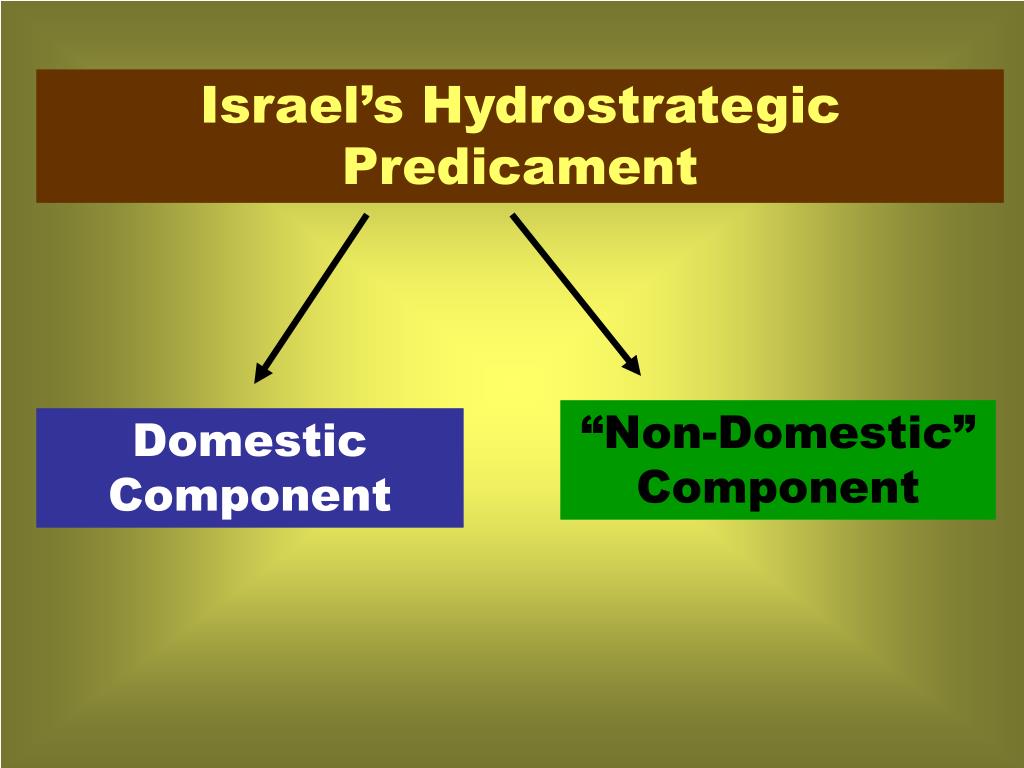 Israel’s Hydrostrategic Predicament

Domestic Component

“Non-Domestic” Component